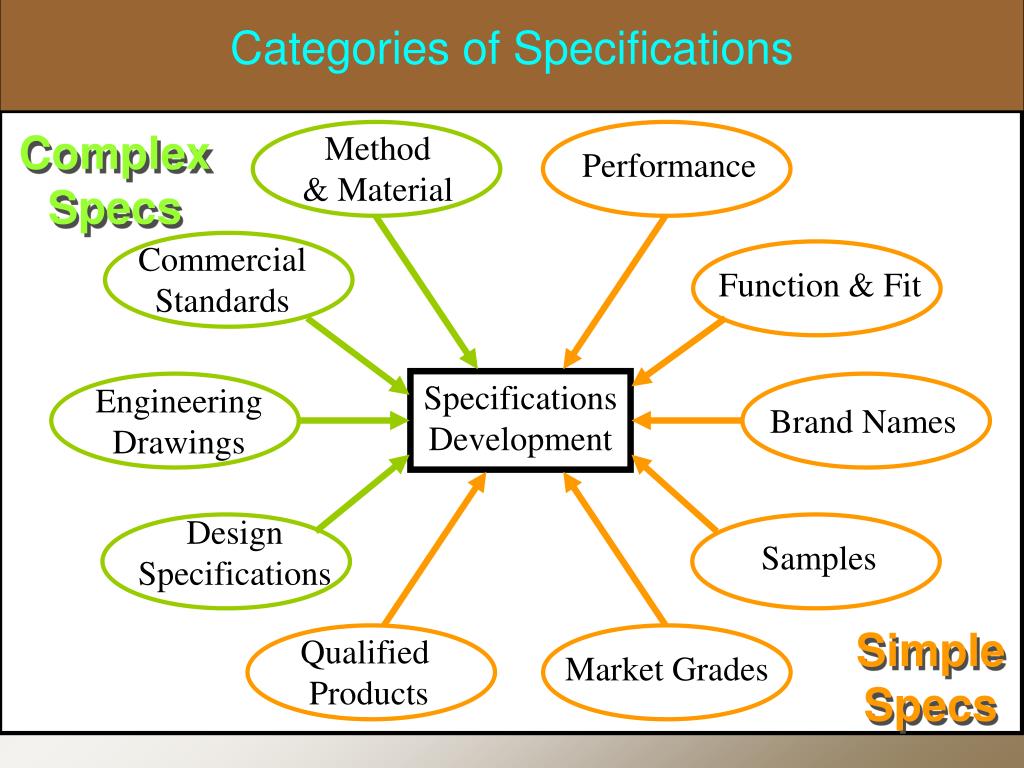 Categories of Specifications

Complex Specs

Method & Material

Performance

Commercial Standards

Function & Fit

Engineering Drawings

Specifications Development

Brand Names

Design Specifications

Samples

Qualified Products

Market Grades

Simple Specs